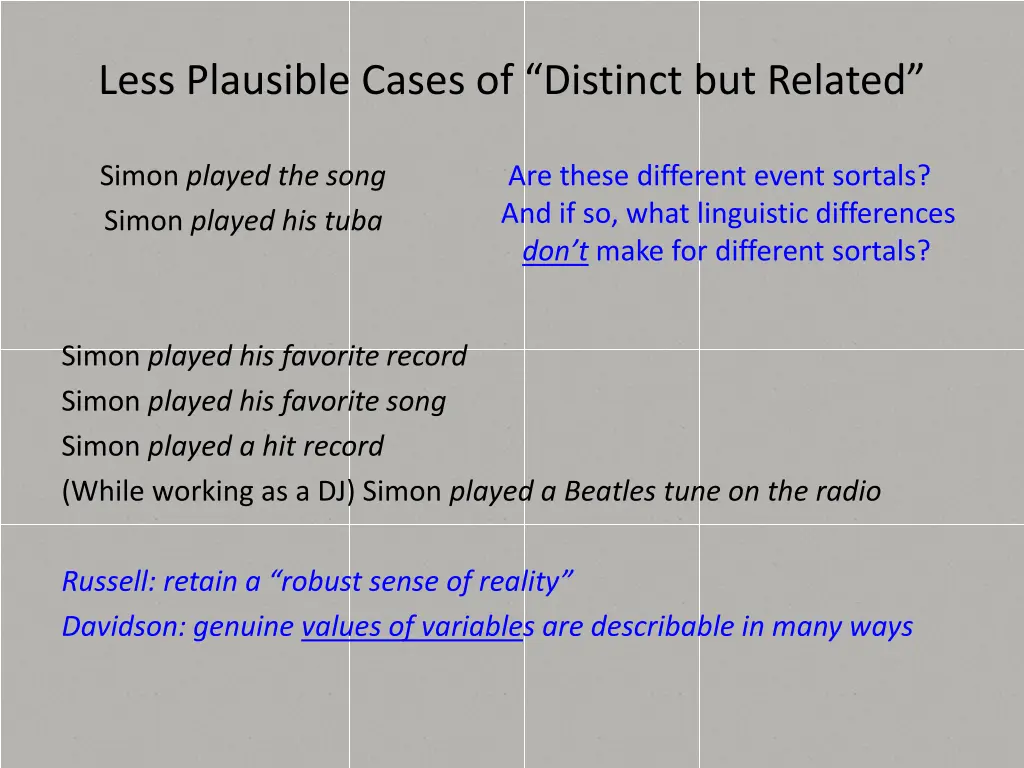 Less Plausible Cases of “Distinct but Related”

Simon played the song
Simon played his tuba

Are these different event sortals?
And if so, what linguistic differences don’t make for different sortals?

Simon played his favorite record
Simon played his favorite song
Simon played a hit record
(While working as a DJ) Simon played a Beatles tune on the radio

Russell: retain a “robust sense of reality”
Davidson: genuine values of variables are describable in many ways